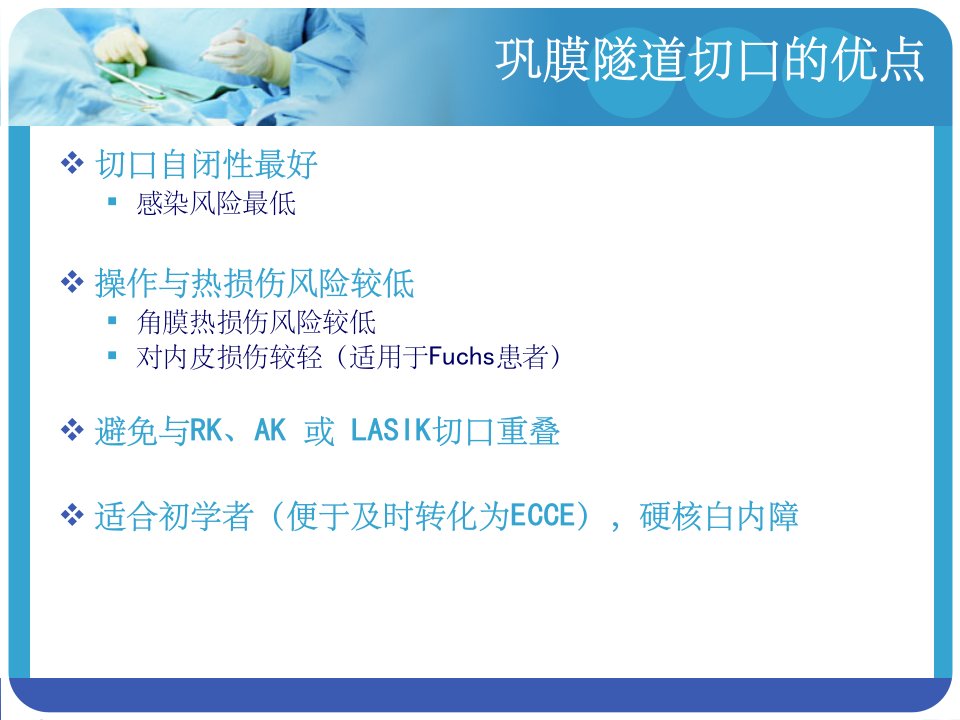 巩膜隧道切口的优点

❖ 切口自闭性最好
▪ 感染风险最低

❖ 操作与热损伤风险较低
▪ 角膜热损伤风险较低
▪ 对内皮损伤较轻（适用于Fuchs患者）

❖ 避免与RK、AK 或 LASIK切口重叠

❖ 适合初学者（便于及时转化为ECCE），硬核白内障